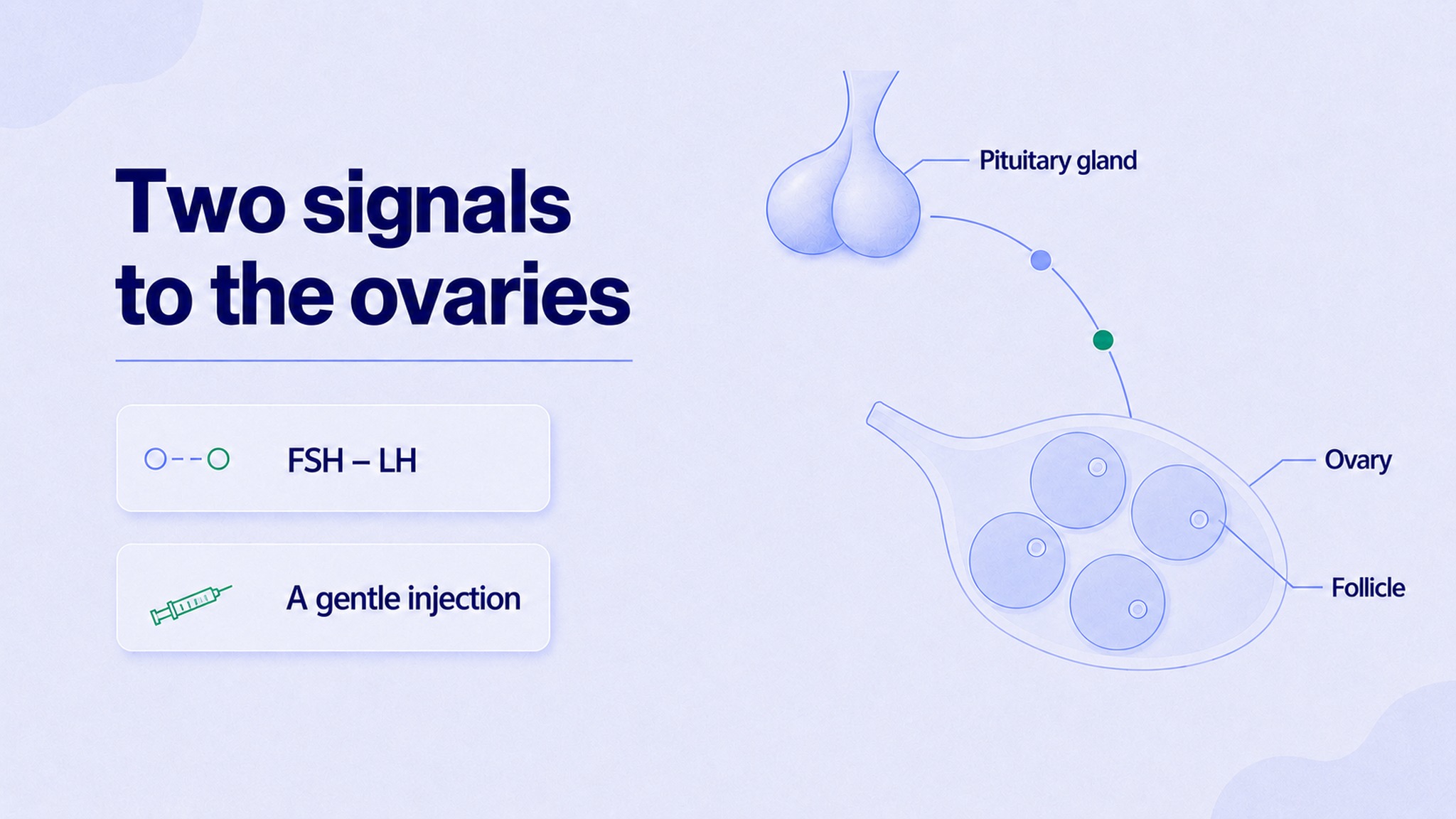 Two signals to the ovaries

FSH – LH

A gentle injection

Pituitary gland

Ovary

Follicle